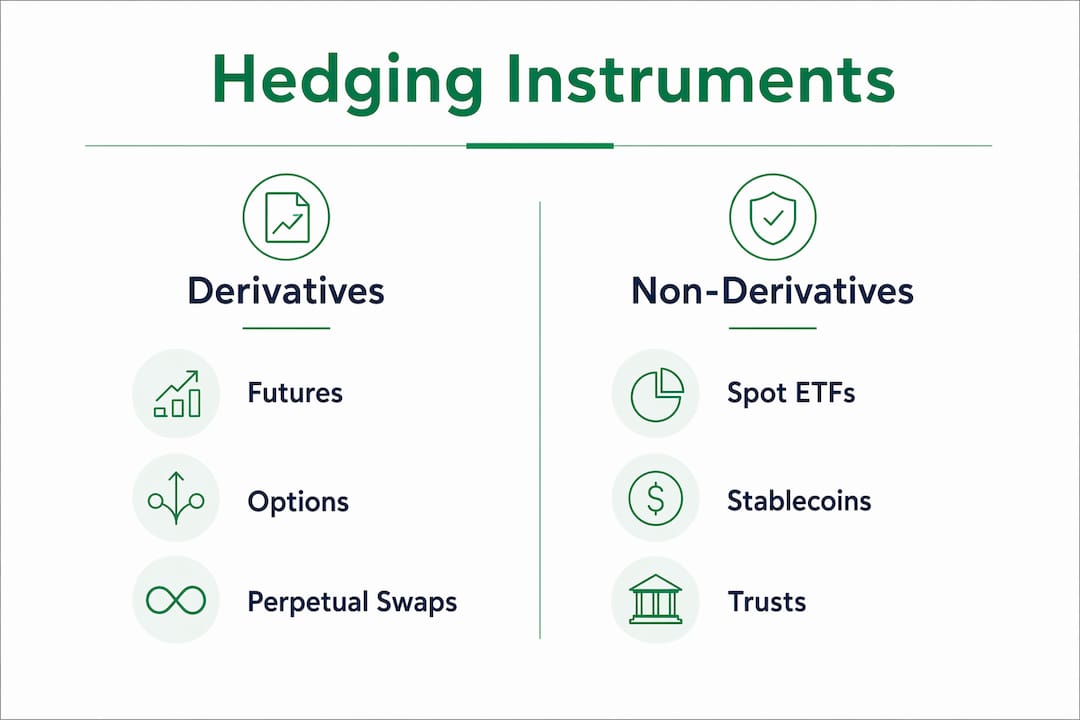 Hedging Instruments

Derivatives

Futures

Options

Perpetual Swaps

Non-Derivatives

Spot ETFs

Stablecoins

Trusts